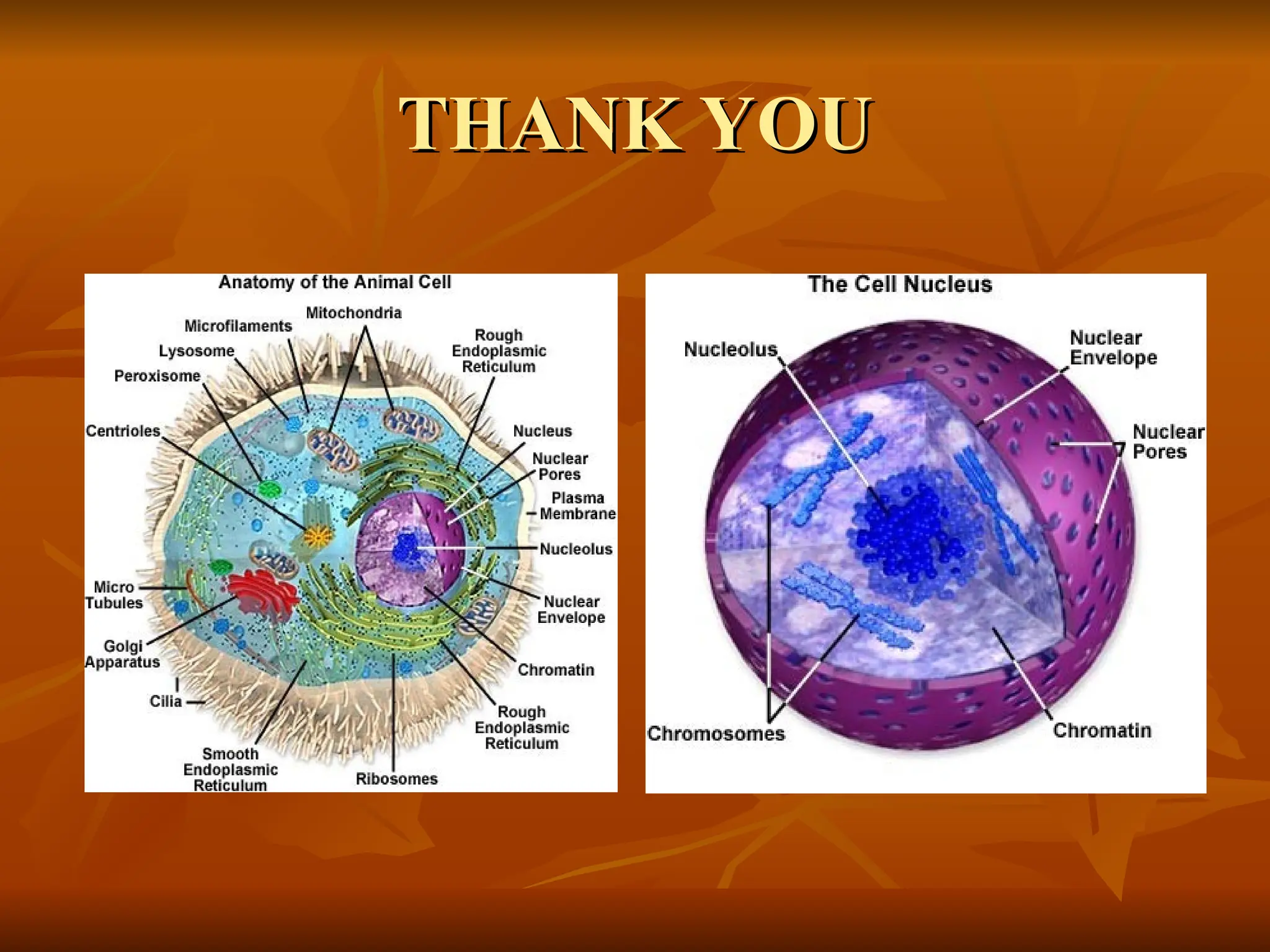 THANK YOU

Anatomy of the Animal Cell

Mitochondria
Microfilaments
Lysosome
Peroxisome
Rough Endoplasmic Reticulum
Centrioles
Nucleus
Nuclear Pores
Plasma Membrane
Nucleolus
Micro Tubules
Nuclear Envelope
Golgi Apparatus
Chromatin
Cilia
Rough Endoplasmic Reticulum
Smooth Endoplasmic Reticulum
Ribosomes

The Cell Nucleus

Nucleolus
Nuclear Envelope
Nuclear Pores
Chromosomes
Chromatin